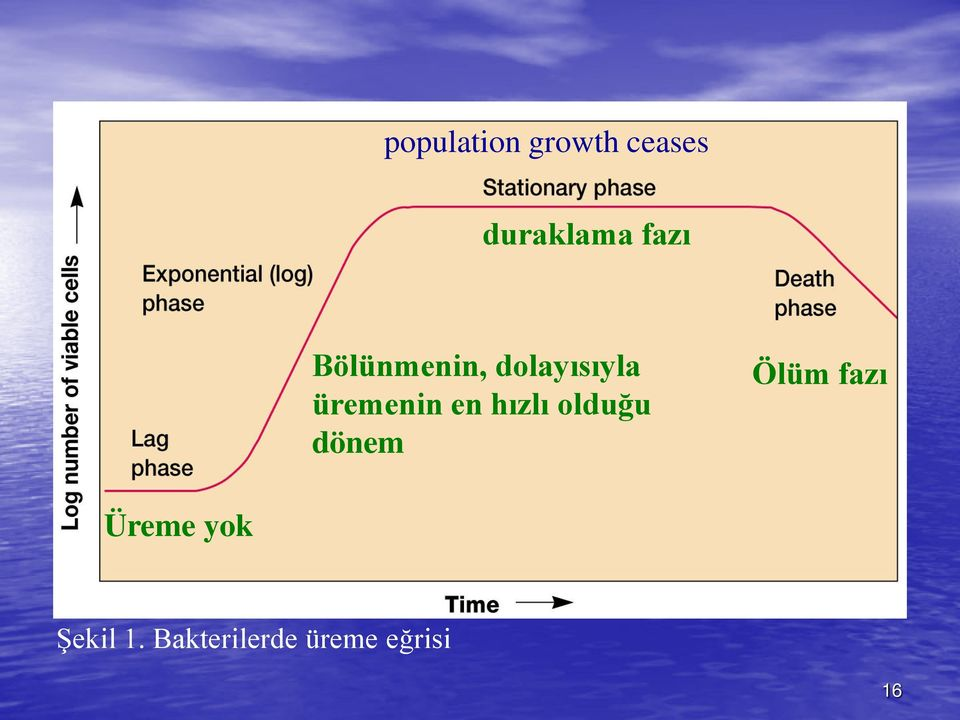 population growth ceases

Stationary phase

duraklama fazı

Log number of viable cells

Exponential (log) phase

Death phase

Bölünmenin, dolayısıyla üremenin en hızlı olduğu dönem

Ölüm fazı

Lag phase

Üreme yok

Time

Şekil 1. Bakterilerde üreme eğrisi

16